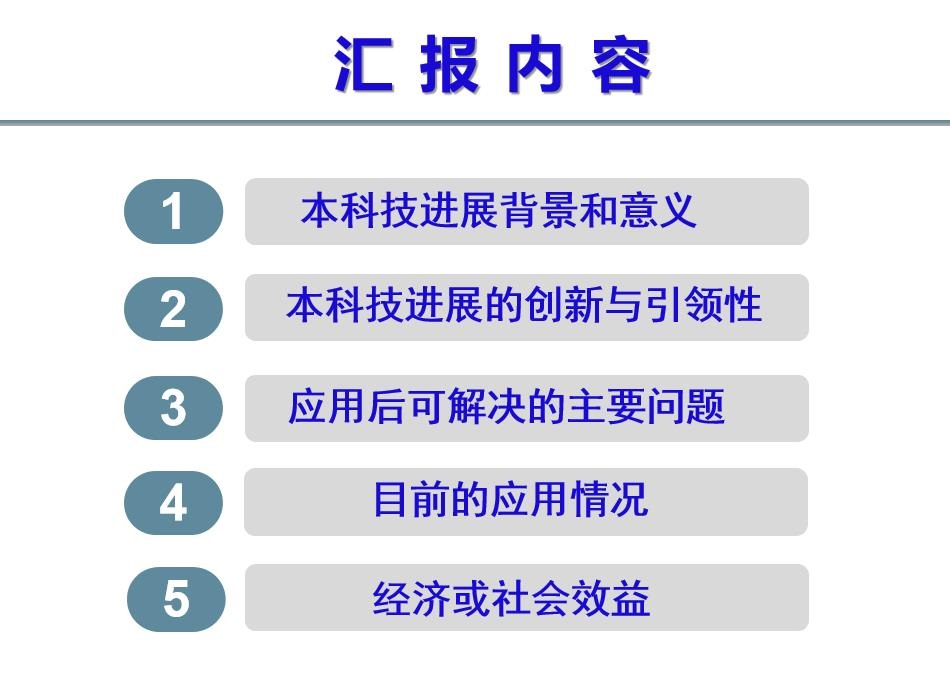 汇 报 内 容

1 本科技进展背景和意义

2 本科技进展的创新与引领性

3 应用后可解决的主要问题

4 目前的应用情况

5 经济或社会效益